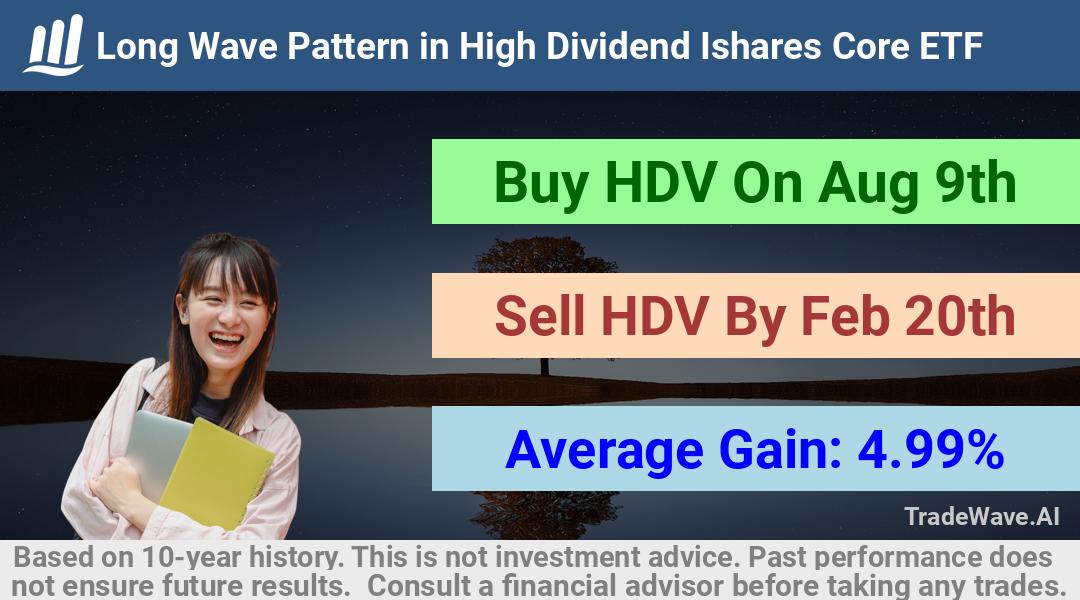 Long Wave Pattern in High Dividend Ishares Core ETF

Buy HDV On Aug 9th

Sell HDV By Feb 20th

Average Gain: 4.99%

TradeWave.AI

Based on 10-year history. This is not investment advice. Past performance does not ensure future results. Consult a financial advisor before taking any trades.